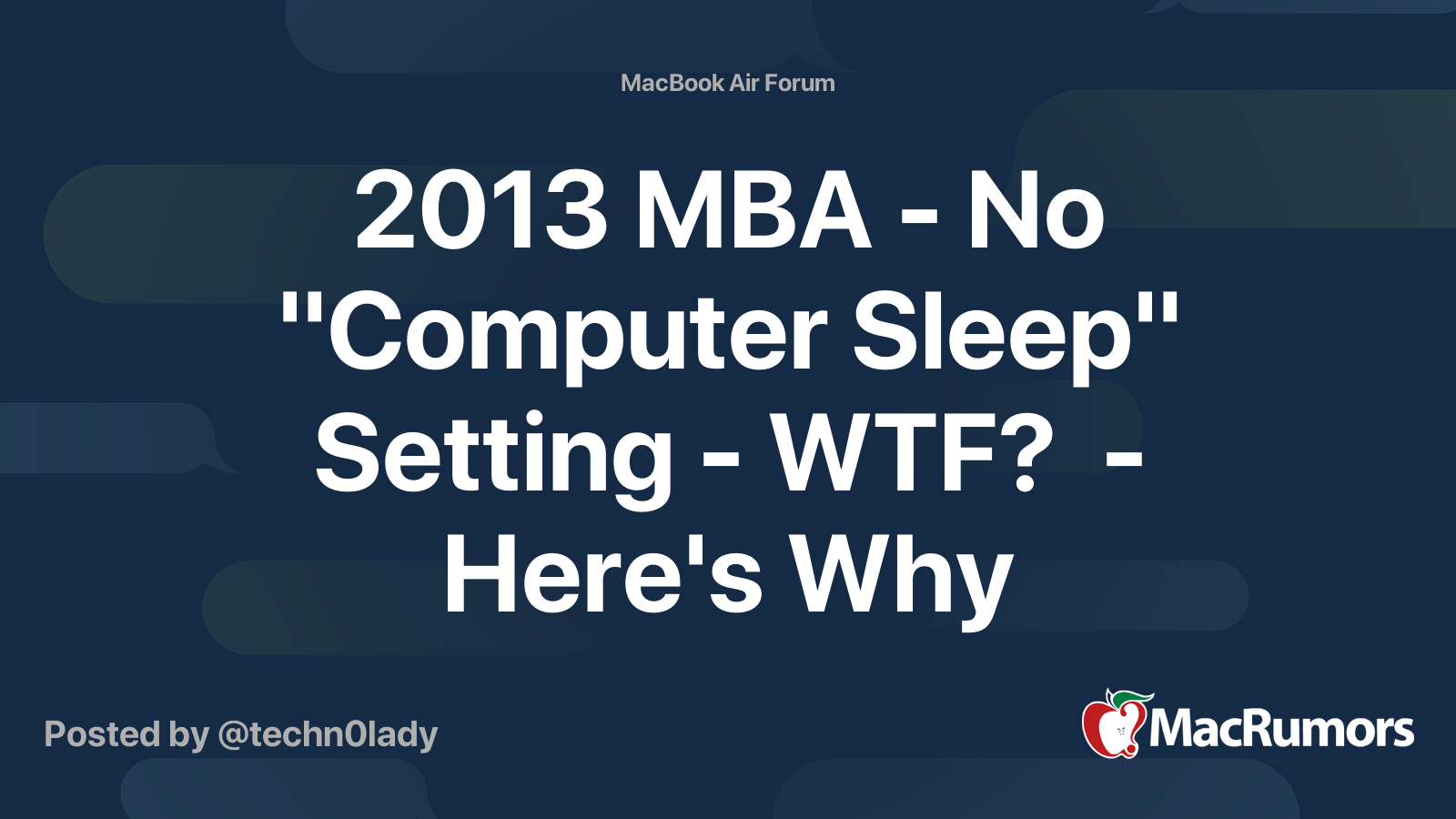 MacBook Air Forum

2013 MBA - No "Computer Sleep" Setting - WTF? - Here's Why

Posted by @techn0lady

MacRumors